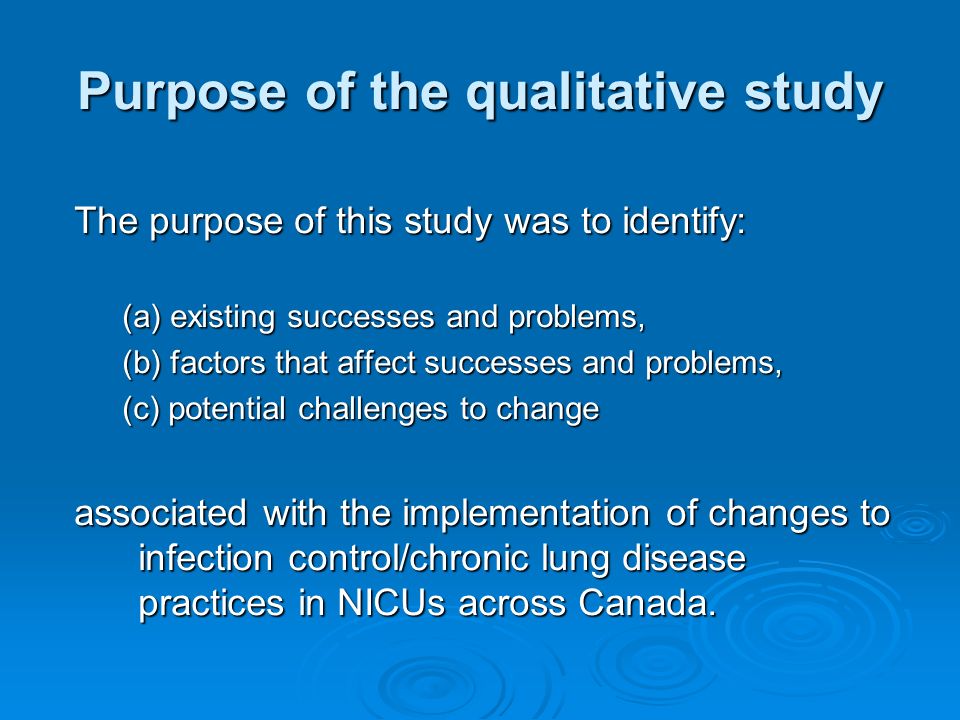 Purpose of the qualitative study

The purpose of this study was to identify:

(a) existing successes and problems,
(b) factors that affect successes and problems,
(c) potential challenges to change

associated with the implementation of changes to infection control/chronic lung disease practices in NICUs across Canada.